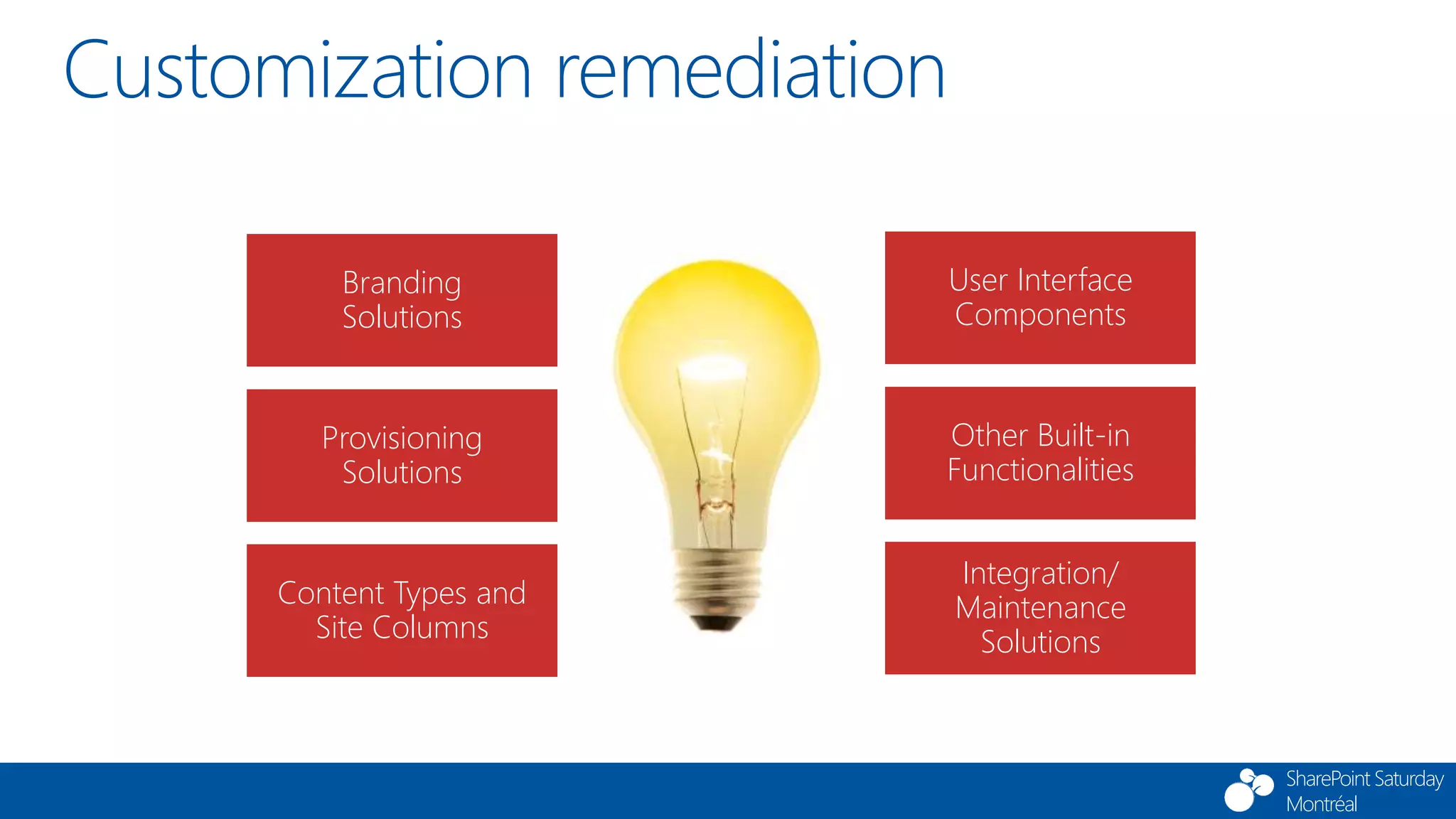 Customization remediation

Branding Solutions

Provisioning Solutions

Content Types and Site Columns

User Interface Components

Other Built-in Functionalities

Integration/ Maintenance Solutions

SharePoint Saturday Montréal